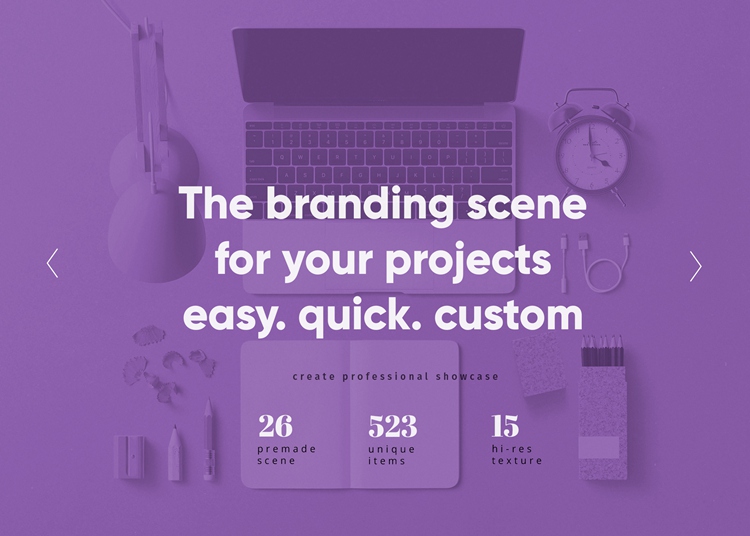 The branding scene for your projects easy. quick. custom

create professional showcase

26
premade scene

523
unique items

15
hi-res texture